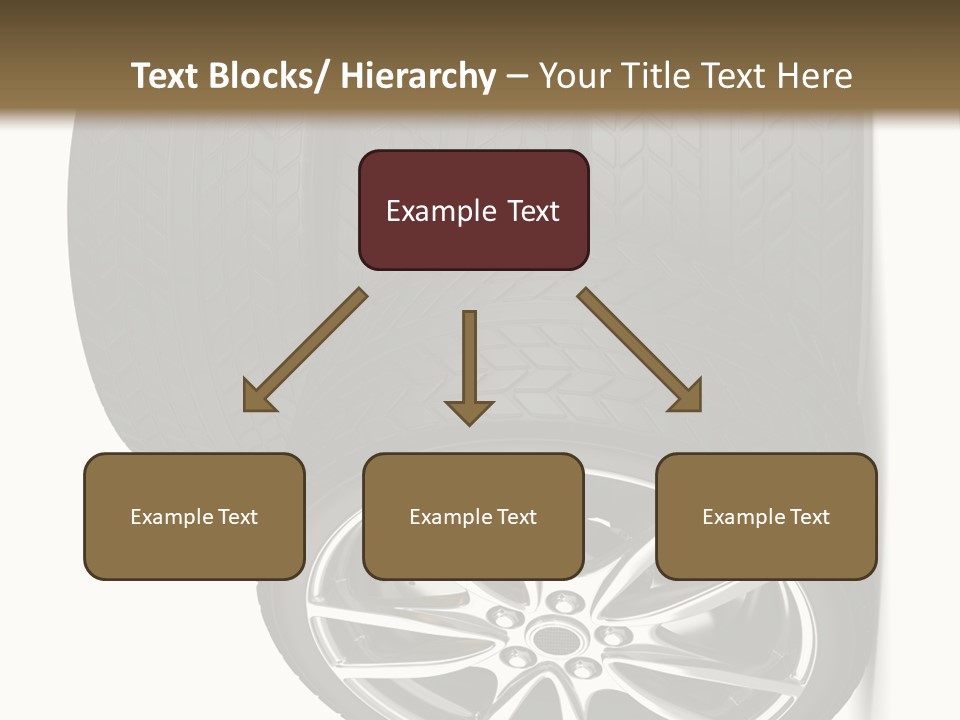 Text Blocks/ Hierarchy – Your Title Text Here

Example Text

Example Text

Example Text

Example Text